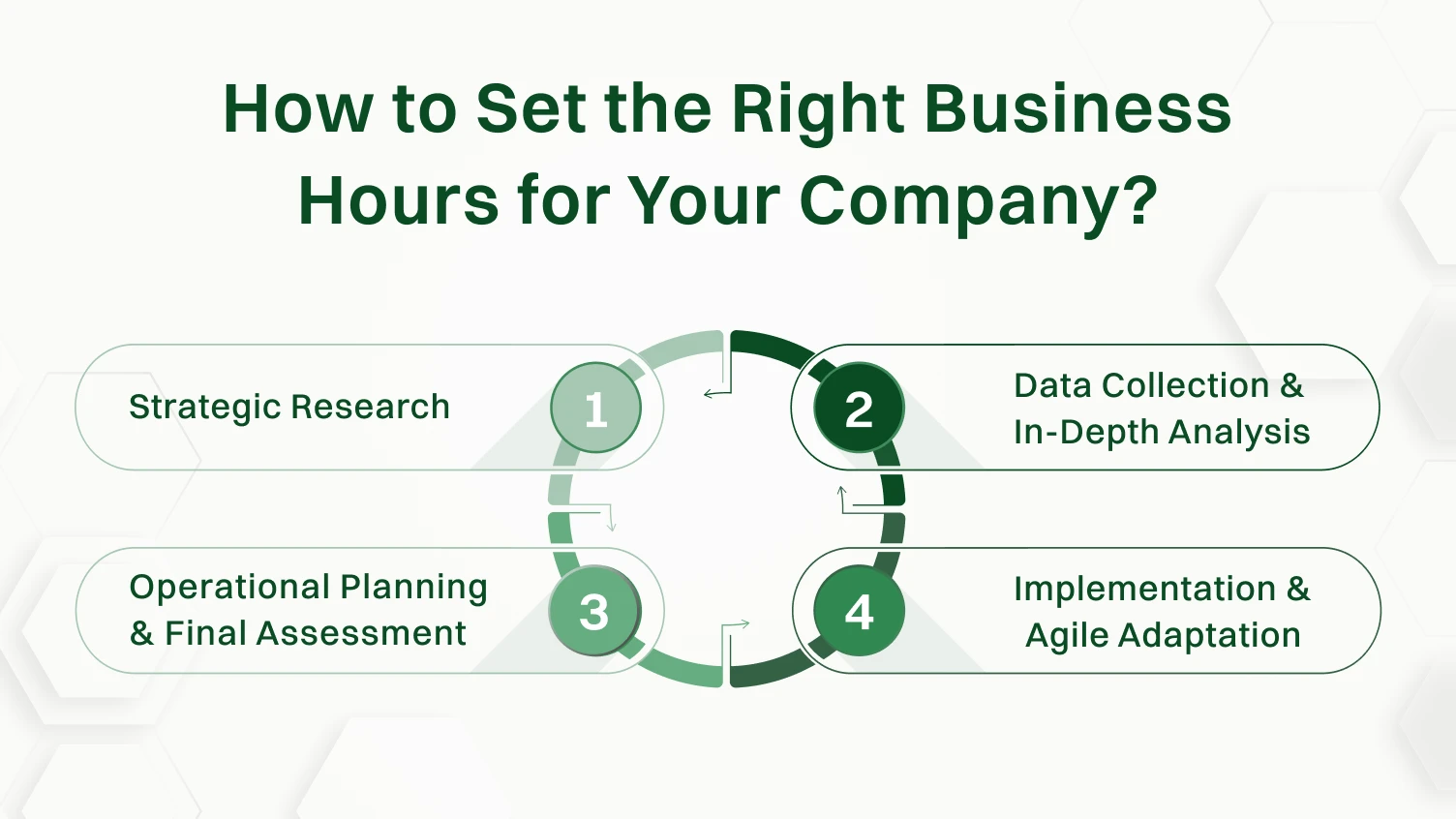 How to Set the Right Business Hours for Your Company?

Strategic Research

1

2

Data Collection & In-Depth Analysis

Operational Planning & Final Assessment

3

4

Implementation & Agile Adaptation